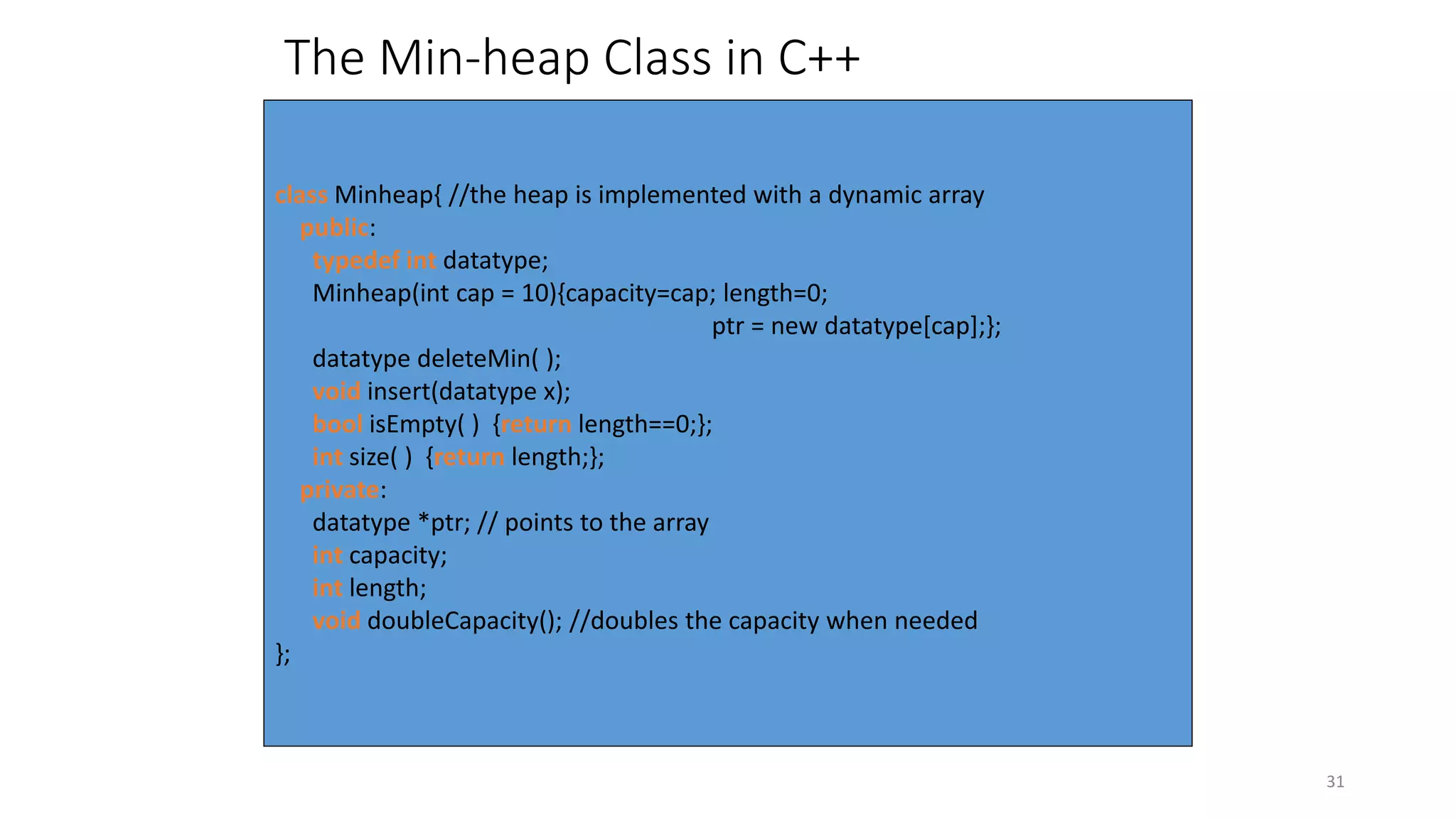 The Min-heap Class in C++

class Minheap{ //the heap is implemented with a dynamic array
public:
typedef int datatype;
Minheap(int cap = 10){capacity=cap; length=0;
ptr = new datatype[cap];};
datatype deleteMin( );
void insert(datatype x);
bool isEmpty( ) {return length==0;};
int size( ) {return length;};
private:
datatype *ptr; // points to the array
int capacity;
int length;
void doubleCapacity(); //doubles the capacity when needed
};

31